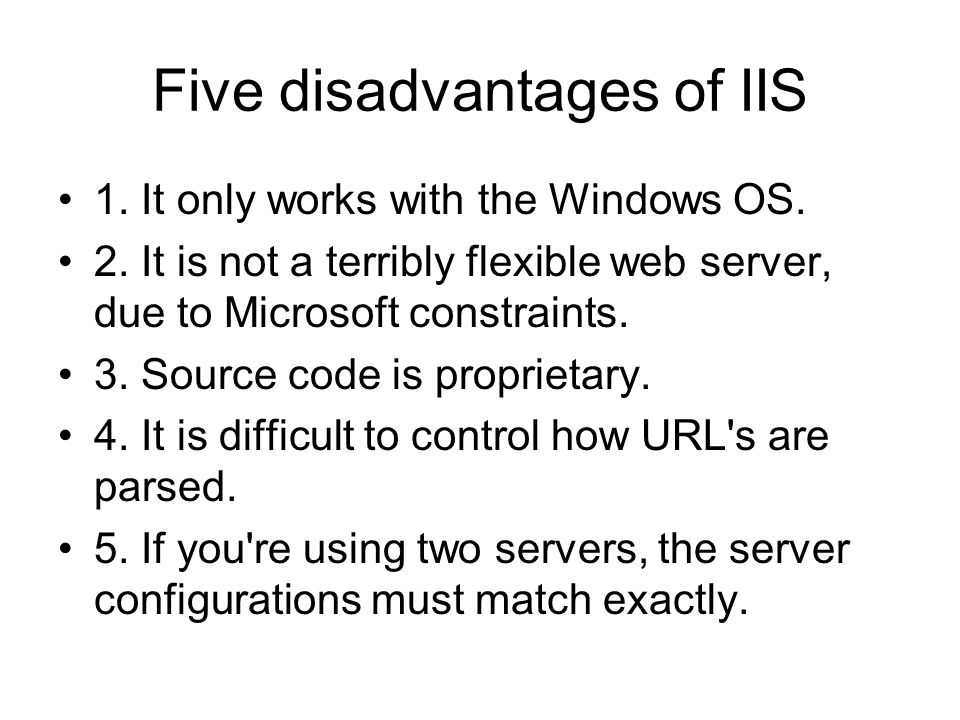 Five disadvantages of IIS

• 1. It only works with the Windows OS.
• 2. It is not a terribly flexible web server, due to Microsoft constraints.
• 3. Source code is proprietary.
• 4. It is difficult to control how URL's are parsed.
• 5. If you're using two servers, the server configurations must match exactly.